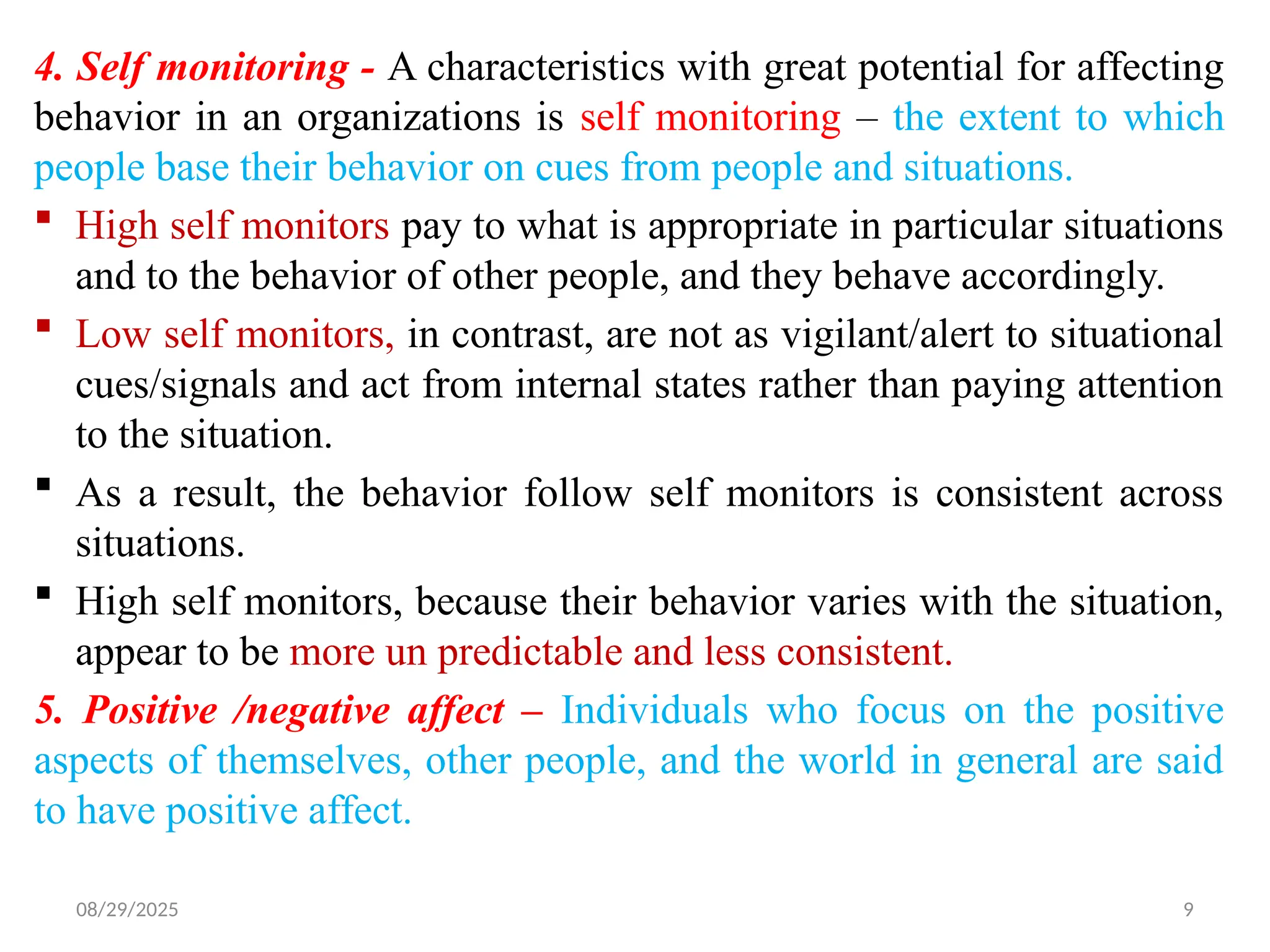 4. Self monitoring - A characteristics with great potential for affecting behavior in an organizations is self monitoring – the extent to which people base their behavior on cues from people and situations.

▪ High self monitors pay to what is appropriate in particular situations and to the behavior of other people, and they behave accordingly.

▪ Low self monitors, in contrast, are not as vigilant/alert to situational cues/signals and act from internal states rather than paying attention to the situation.

▪ As a result, the behavior follow self monitors is consistent across situations.

▪ High self monitors, because their behavior varies with the situation, appear to be more un predictable and less consistent.

5. Positive /negative affect – Individuals who focus on the positive aspects of themselves, other people, and the world in general are said to have positive affect.

08/29/2025

9